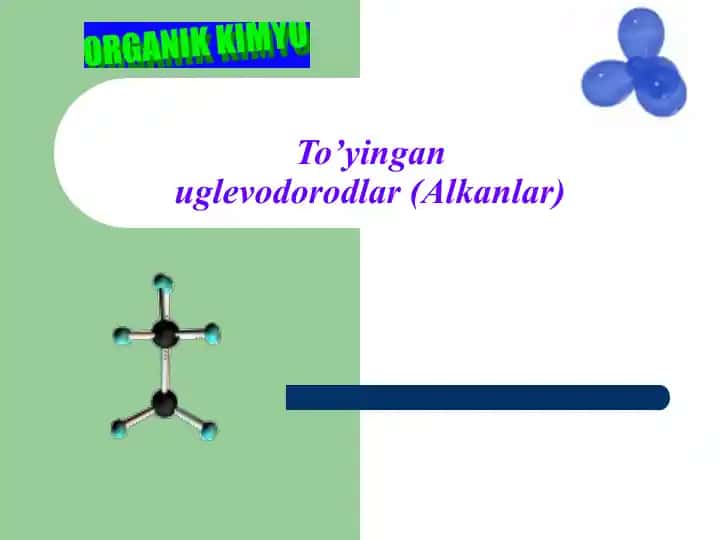 ORGANIK KIMYO

To’yingan uglevodorodlar (Alkanlar)